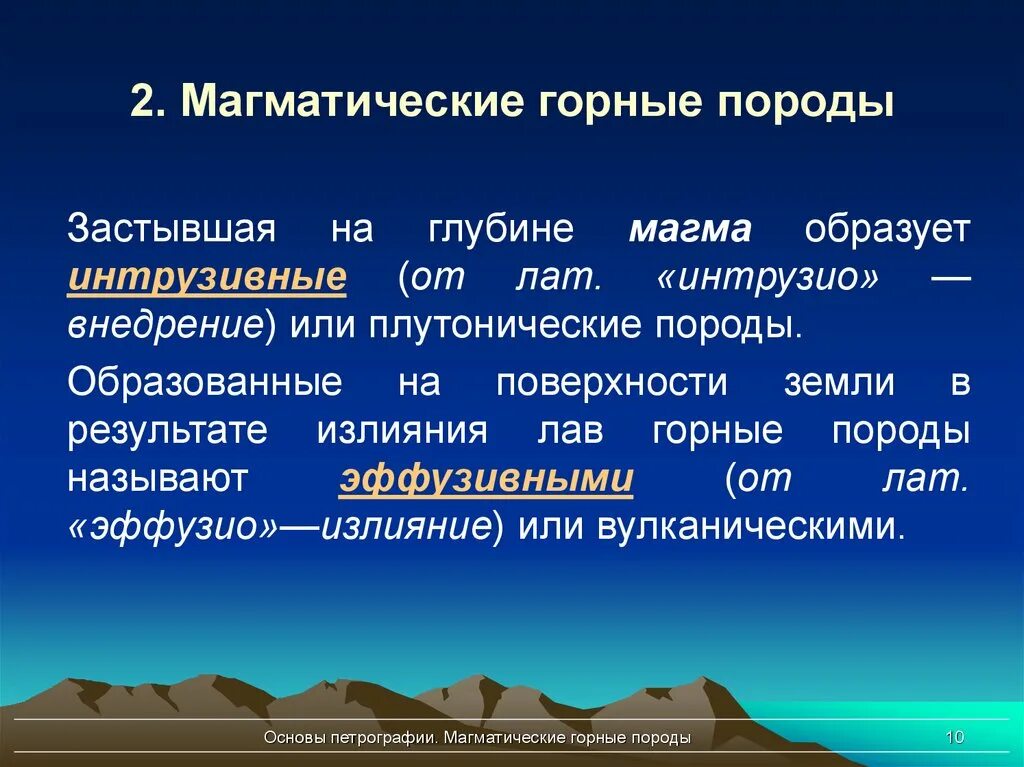 2. Магматические горные породы

Застывшая на глубине магма образует интрузивные (от лат. «интрузио» — внедрение) или плутонические породы.

Образованные на поверхности земли в результате излияния лав горные породы называют эффузивными (от лат. «эффузио»—излияние) или вулканическими.

Основы петрографии. Магматические горные породы

10